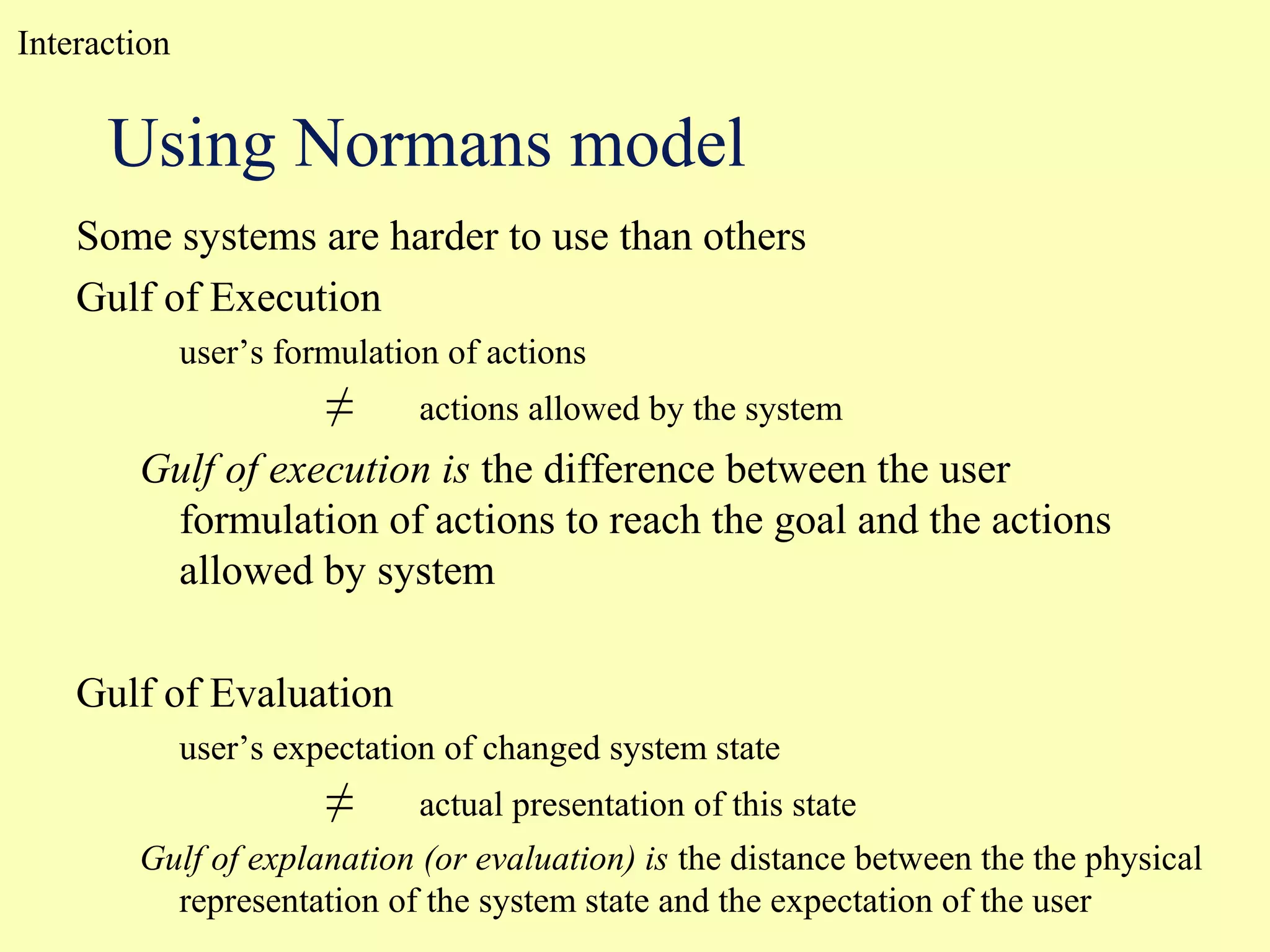 Interaction

Using Normans model

Some systems are harder to use than others

Gulf of Execution

user’s formulation of actions

$\neq$ actions allowed by the system

Gulf of execution is the difference between the user formulation of actions to reach the goal and the actions allowed by system

Gulf of Evaluation

user’s expectation of changed system state

$\neq$ actual presentation of this state

Gulf of explanation (or evaluation) is the distance between the the physical representation of the system state and the expectation of the user